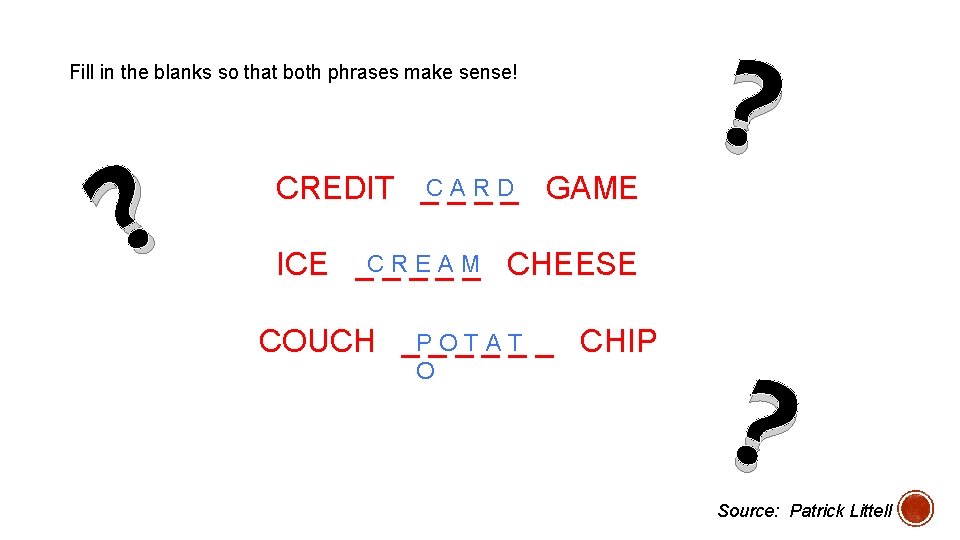 Fill in the blanks so that both phrases make sense!

?

?

CREDIT C A R D GAME

ICE C R E A M CHEESE

COUCH P O T A T O CHIP

?

Source: Patrick Littell